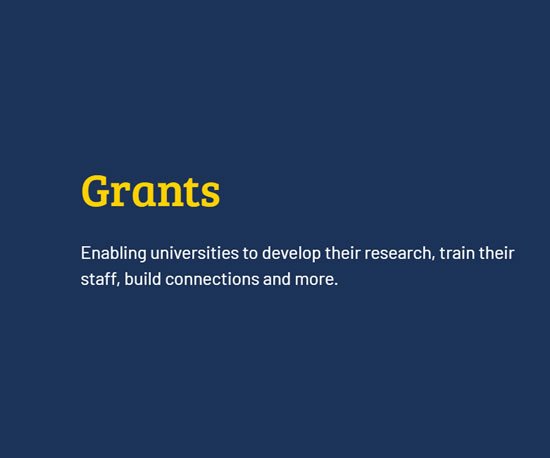 Grants

Enabling universities to develop their research, train their staff, build connections and more.